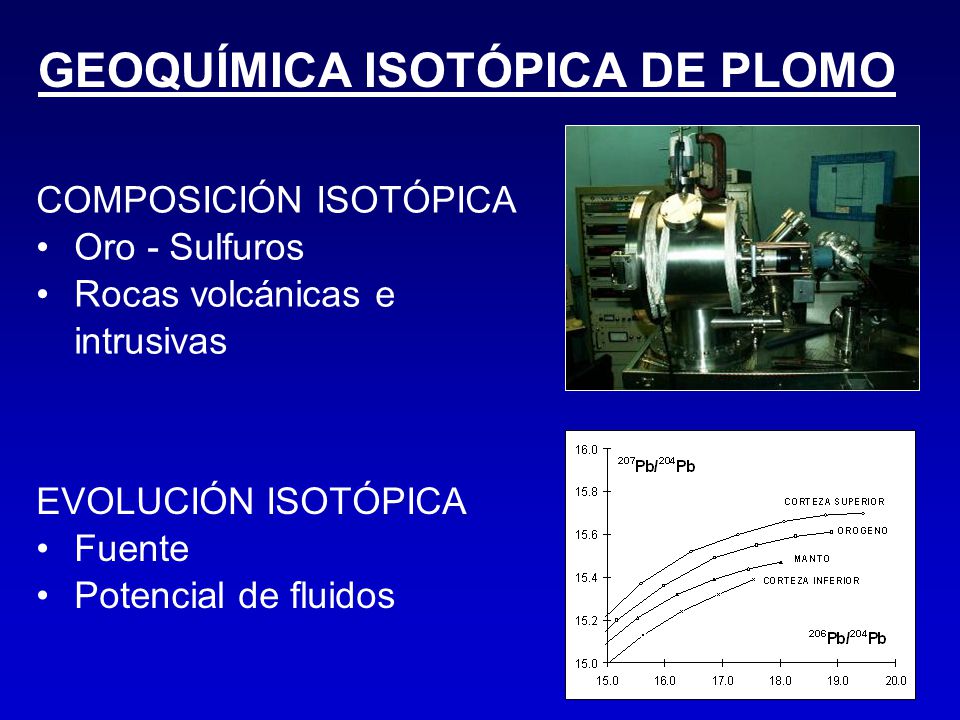 GEOQUÍMICA ISOTÓPICA DE PLOMO

COMPOSICIÓN ISOTÓPICA
• Oro - Sulfuros
• Rocas volcánicas e intrusivas

EVOLUCIÓN ISOTÓPICA
• Fuente
• Potencial de fluidos

16.0
15.8
15.6
15.4
15.2
15.0
$^{207}Pb/^{204}Pb$
CORTEZA SUPERIOR
OROGENO
MANTO
CORTEZA INFERIOR
$^{206}Pb/^{204}Pb$
15.0
16.0
17.0
18.0
19.0
20.0